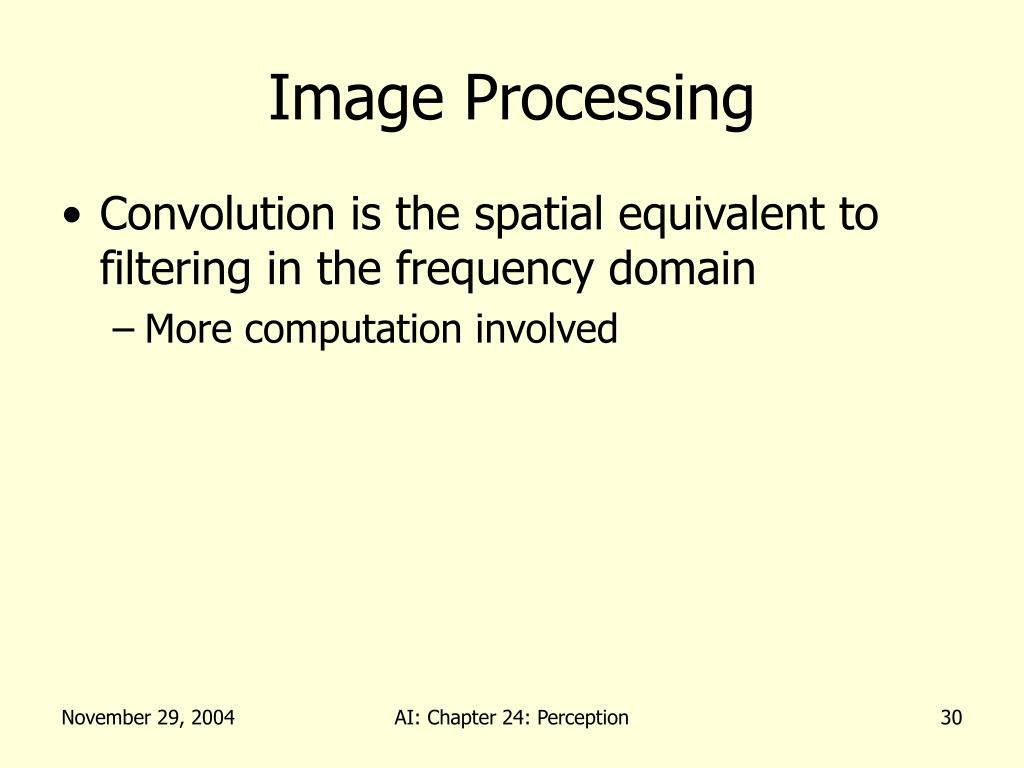 Image Processing

• Convolution is the spatial equivalent to filtering in the frequency domain

– More computation involved

November 29, 2004

AI: Chapter 24: Perception

30